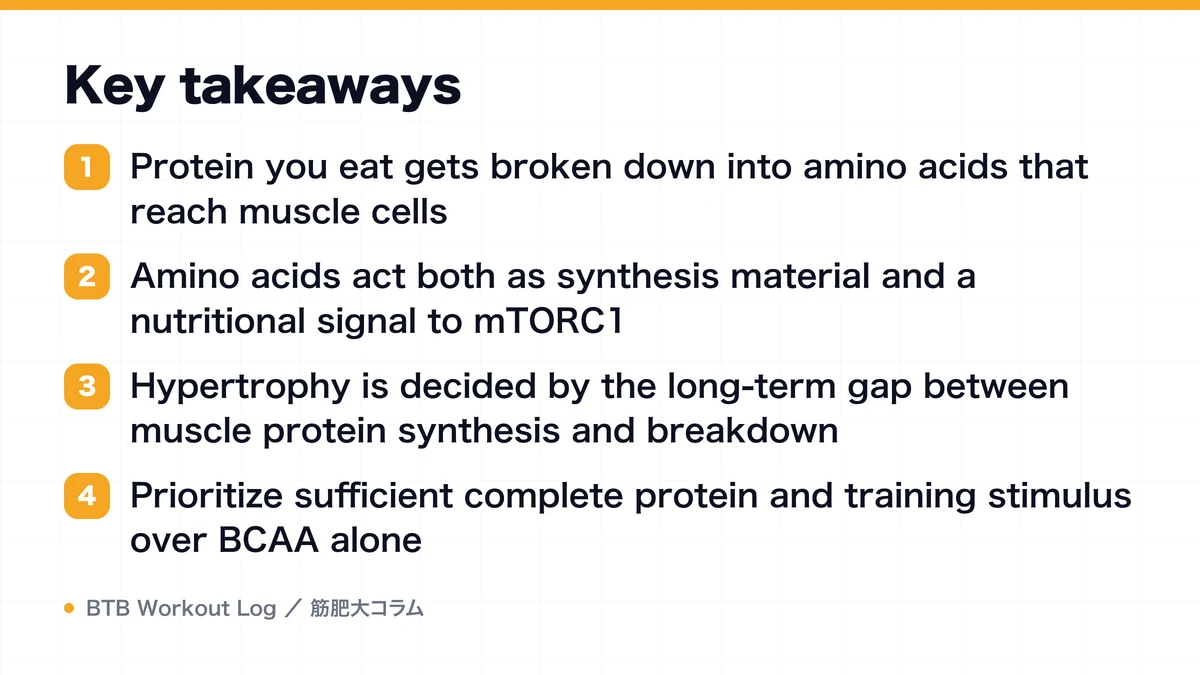 Key takeaways

1 Protein you eat gets broken down into amino acids that reach muscle cells

2 Amino acids act both as synthesis material and a nutritional signal to mTORC1

3 Hypertrophy is decided by the long-term gap between muscle protein synthesis and breakdown

4 Prioritize sufficient complete protein and training stimulus over BCAA alone

BTB Workout Log ／ 筋肥大コラム